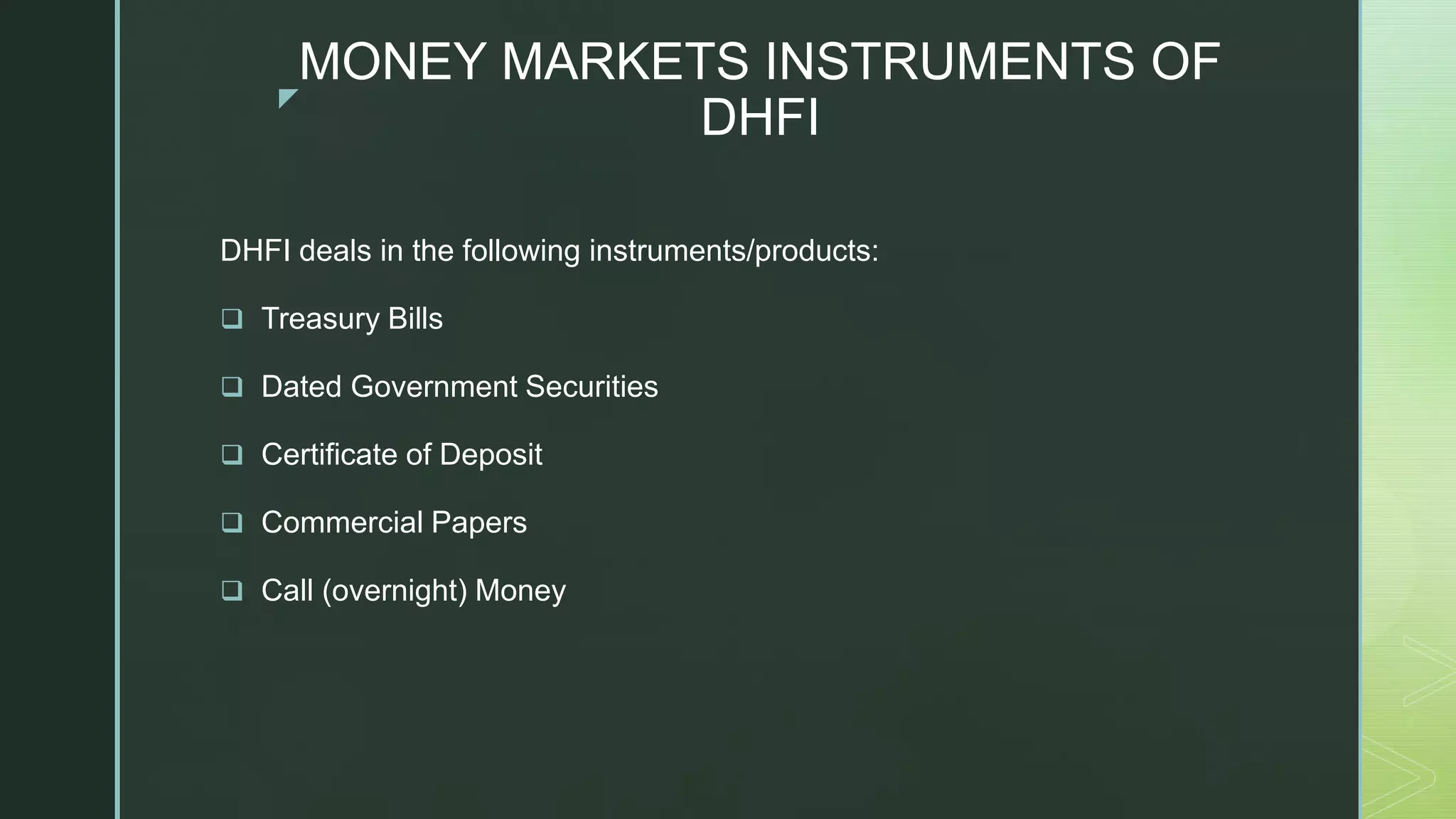 MONEY MARKETS INSTRUMENTS OF DHFI

DHFI deals in the following instruments/products:

❑ Treasury Bills

❑ Dated Government Securities

❑ Certificate of Deposit

❑ Commercial Papers

❑ Call (overnight) Money